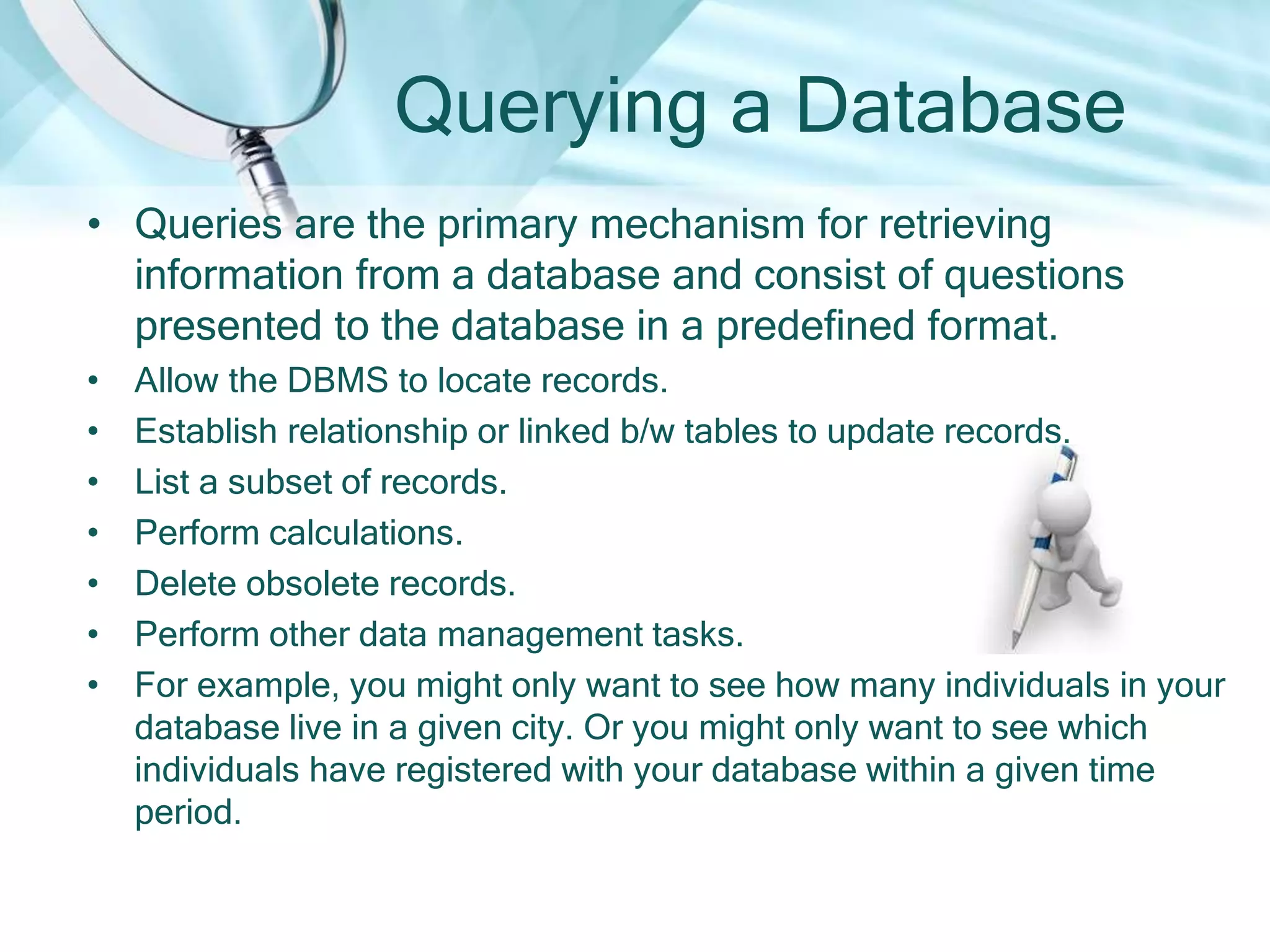 Querying a Database

• Queries are the primary mechanism for retrieving information from a database and consist of questions presented to the database in a predefined format.
• Allow the DBMS to locate records.
• Establish relationship or linked b/w tables to update records.
• List a subset of records.
• Perform calculations.
• Delete obsolete records.
• Perform other data management tasks.
• For example, you might only want to see how many individuals in your database live in a given city. Or you might only want to see which individuals have registered with your database within a given time period.